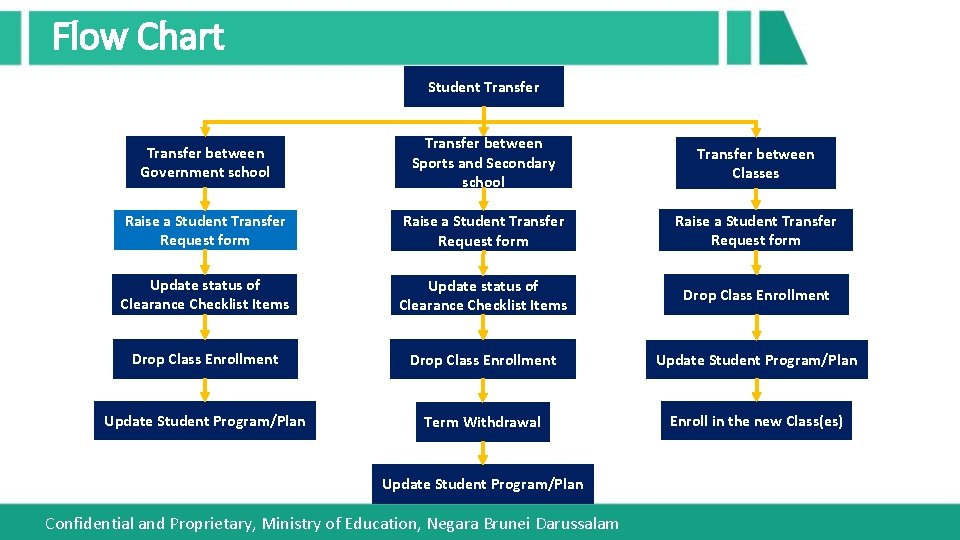 Flow Chart

Student Transfer

Transfer between Government school

Raise a Student Transfer Request form

Update status of Clearance Checklist Items

Drop Class Enrollment

Update Student Program/Plan

Transfer between Sports and Secondary school

Raise a Student Transfer Request form

Update status of Clearance Checklist Items

Drop Class Enrollment

Term Withdrawal

Update Student Program/Plan

Transfer between Classes

Raise a Student Transfer Request form

Drop Class Enrollment

Update Student Program/Plan

Enroll in the new Class(es)

Confidential and Proprietary, Ministry of Education, Negara Brunei Darussalam